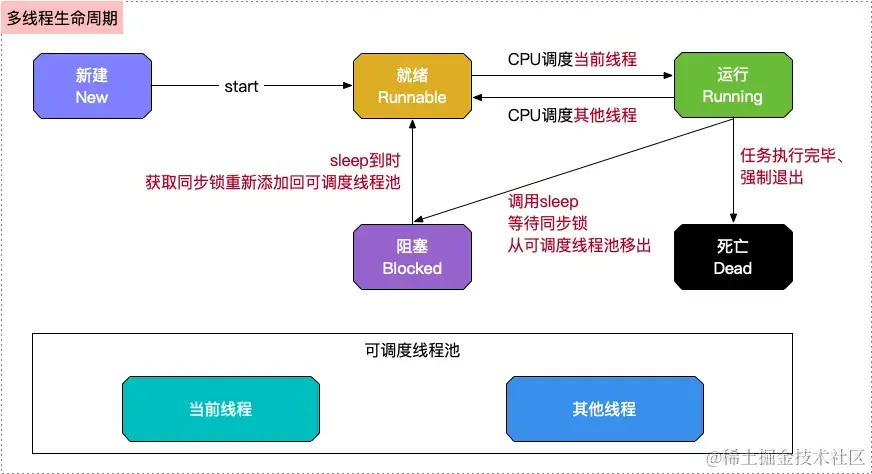 多线程生命周期

新建
New

start

就绪
Runnable

CPU调度当前线程

CPU调度其他线程

运行
Running

sleep到时
获取同步锁重新添加回可调度线程池

调用sleep
等待同步锁
从可调度线程池移出

任务执行完毕、
强制退出

阻塞
Blocked

死亡
Dead

可调度线程池

当前线程

其他线程

@稀土掘金技术社区